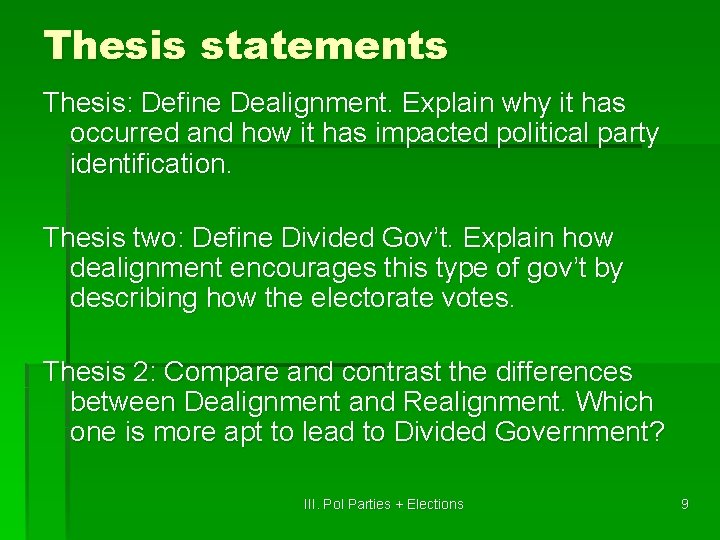 Thesis statements

Thesis: Define Dealignment. Explain why it has occurred and how it has impacted political party identification.

Thesis two: Define Divided Gov't. Explain how dealignment encourages this type of gov't by describing how the electorate votes.

Thesis 2: Compare and contrast the differences between Dealignment and Realignment. Which one is more apt to lead to Divided Government?

III. Pol Parties + Elections

9